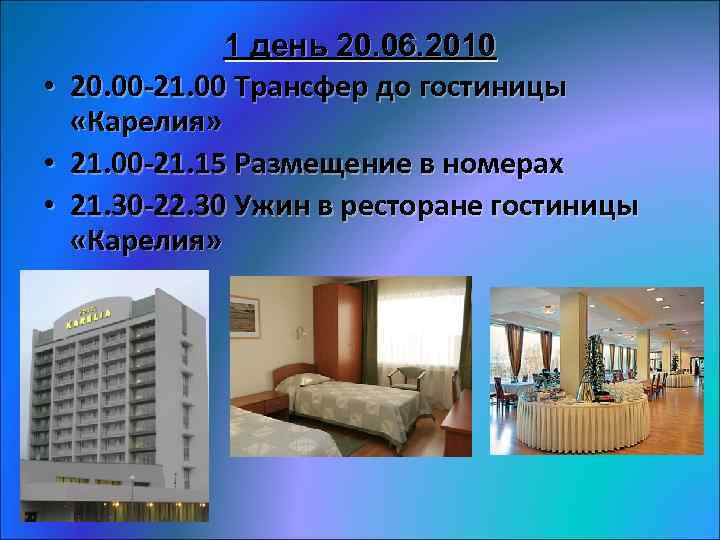 1 день 20.06.2010

• 20.00-21.00 Трансфер до гостиницы «Карелия»

• 21.00-21.15 Размещение в номерах

• 21.30-22.30 Ужин в ресторане гостиницы «Карелия»

KARELIA